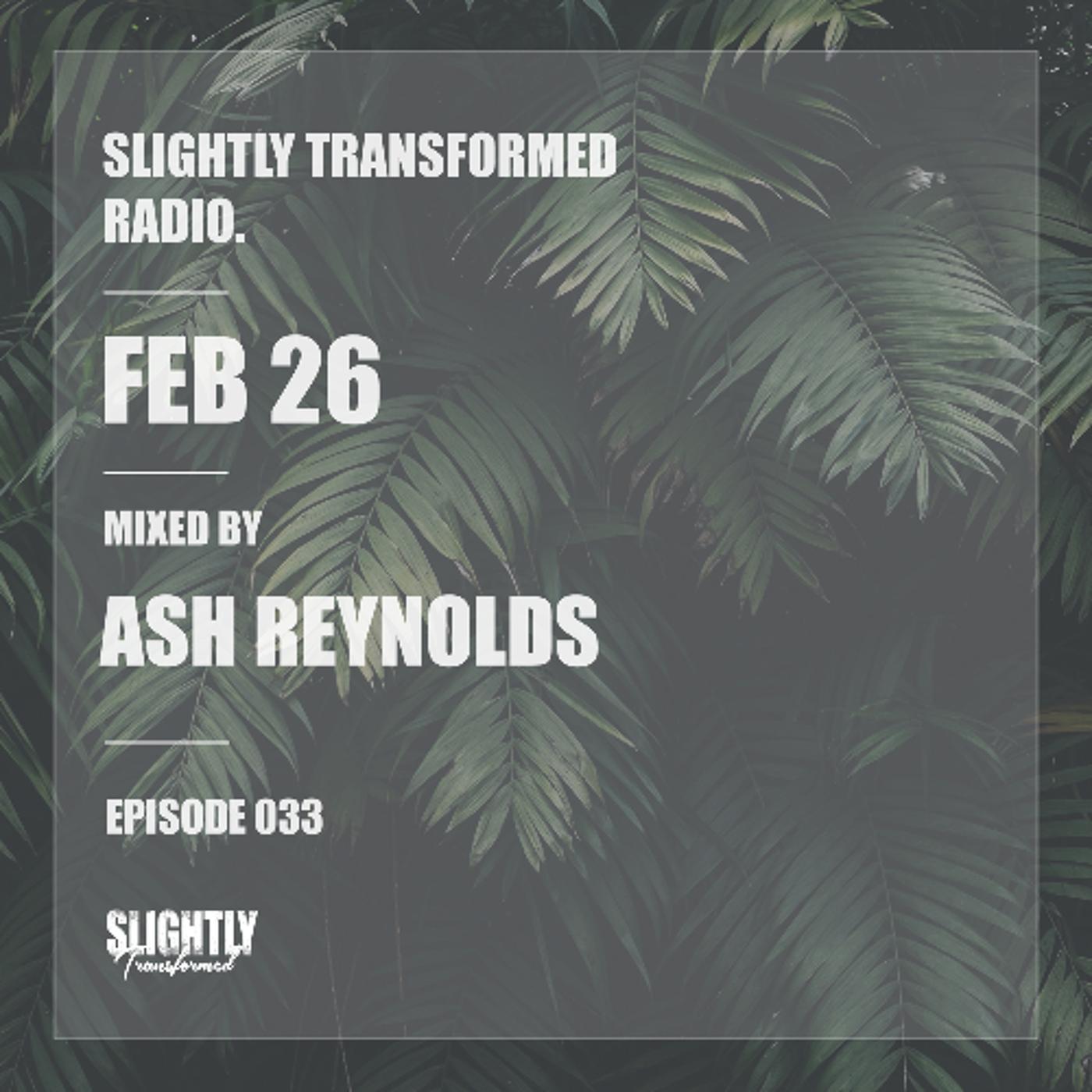 SLIGHTLY TRANSFORMED RADIO.

FEB 26

MIXED BY

ASH REYNOLDS

EPISODE 033

SLIGHTLY
Transformed